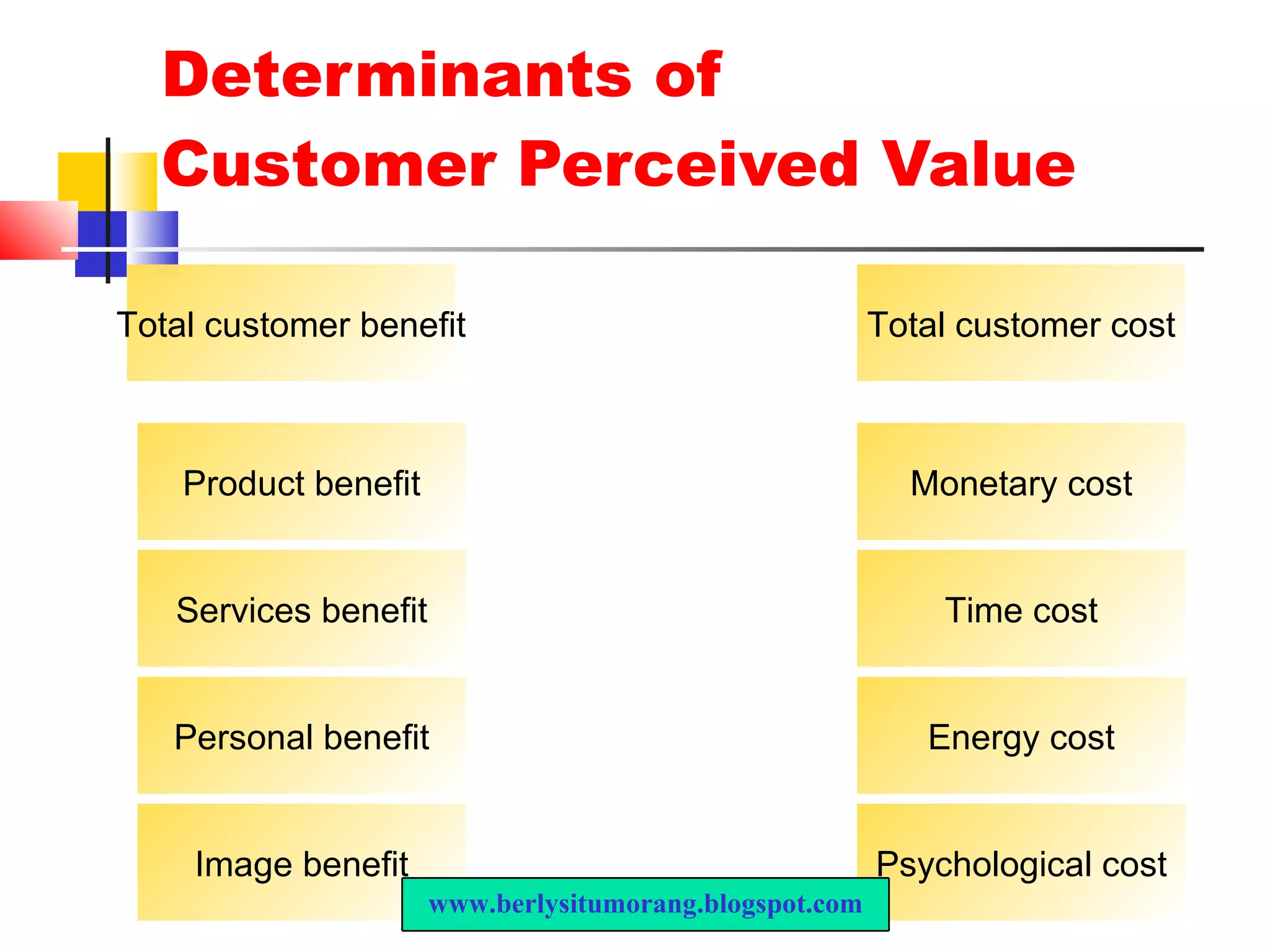 Determinants of Customer Perceived Value

Total customer benefit

Product benefit

Services benefit

Personal benefit

Image benefit

Total customer cost

Monetary cost

Time cost

Energy cost

Psychological cost

www.berlysitumorang.blogspot.com